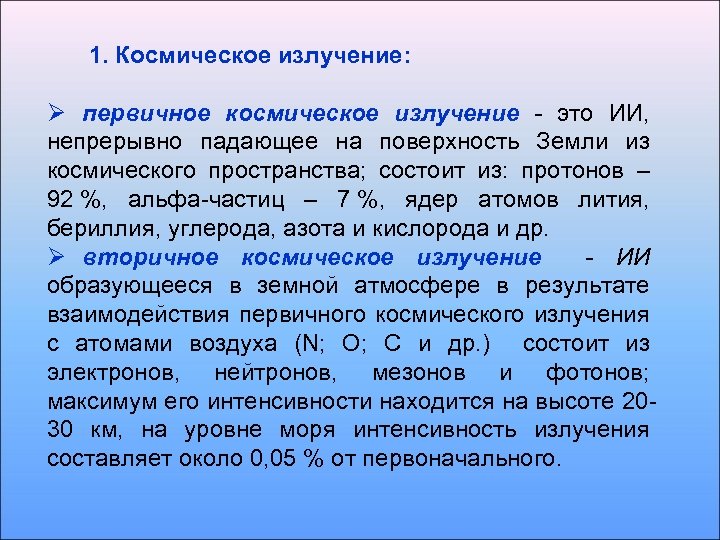 1. Космическое излучение:

➢ первичное космическое излучение - это ИИ, непрерывно падающее на поверхность Земли из космического пространства; состоит из: протонов – 92 %, альфа-частиц – 7 %, ядер атомов лития, бериллия, углерода, азота и кислорода и др.

➢ вторичное космическое излучение - ИИ образующееся в земной атмосфере в результате взаимодействия первичного космического излучения с атомами воздуха (N; O; C и др.) состоит из электронов, нейтронов, мезонов и фотонов; максимум его интенсивности находится на высоте 20-30 км, на уровне моря интенсивность излучения составляет около 0,05 % от первоначального.